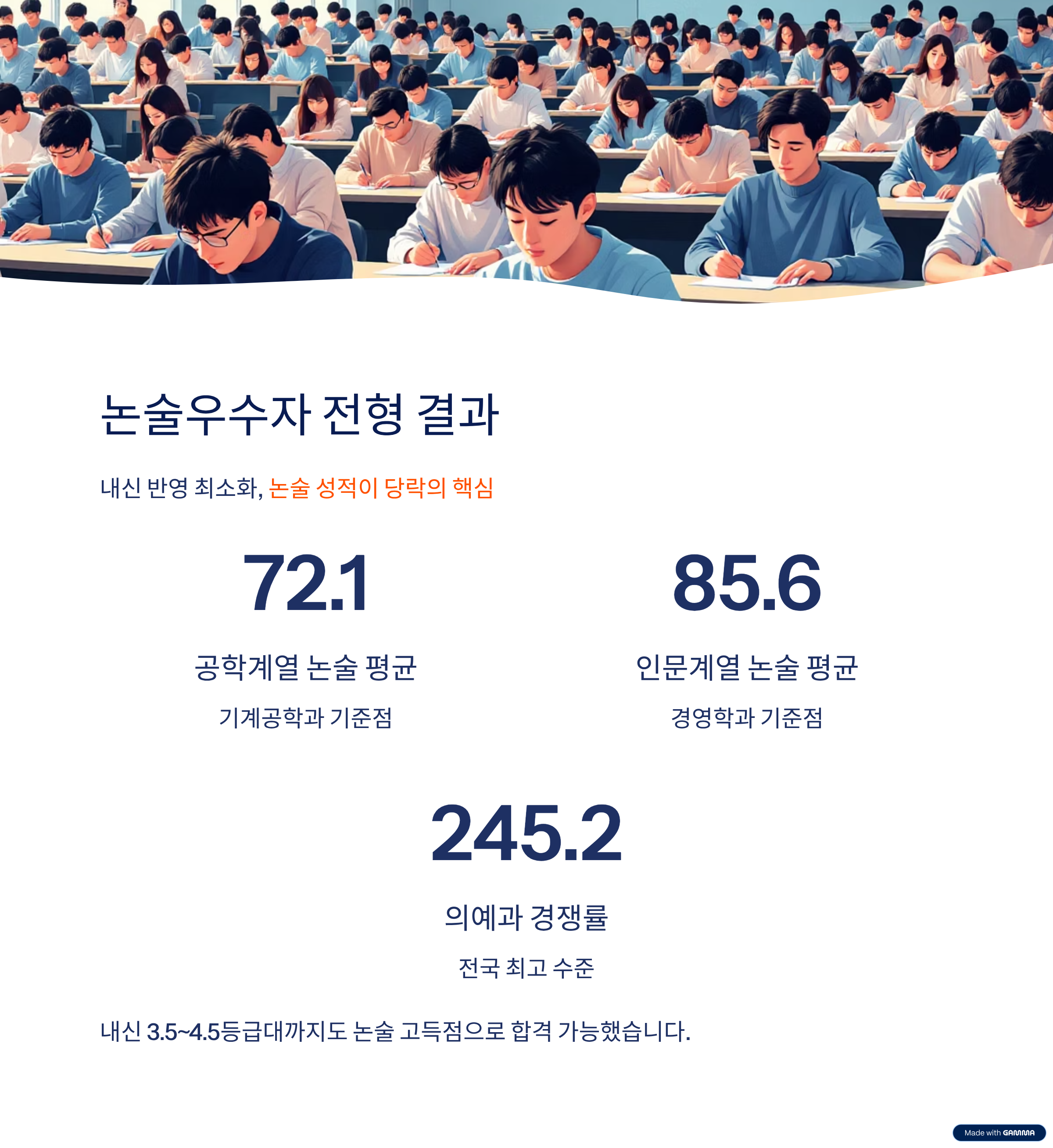 논술우수자 전형 결과

내신 반영 최소화, 논술 성적이 당락의 핵심

72.1

공학계열 논술 평균

기계공학과 기준점

85.6

인문계열 논술 평균

경영학과 기준점

245.2

의예과 경쟁률

전국 최고 수준

내신 3.5~4.5등급대까지도 논술 고득점으로 합격 가능했습니다.

Made with GAMMA